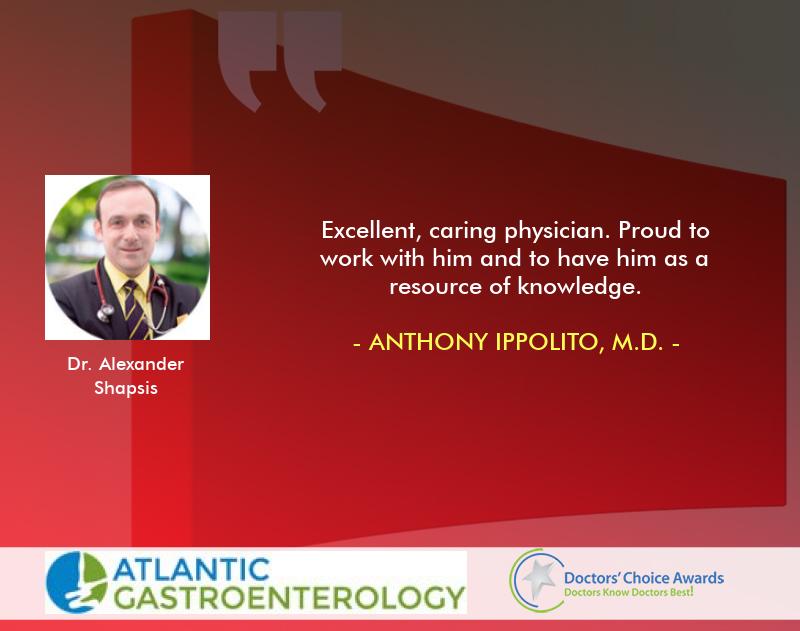 Dr. Alexander Shapsis

Excellent, caring physician. Proud to work with him and to have him as a resource of knowledge.

- ANTHONY IPPOLITO, M.D. -

ATLANTIC GASTROENTEROLOGY

Doctors' Choice Awards
Doctors Know Doctors Best!